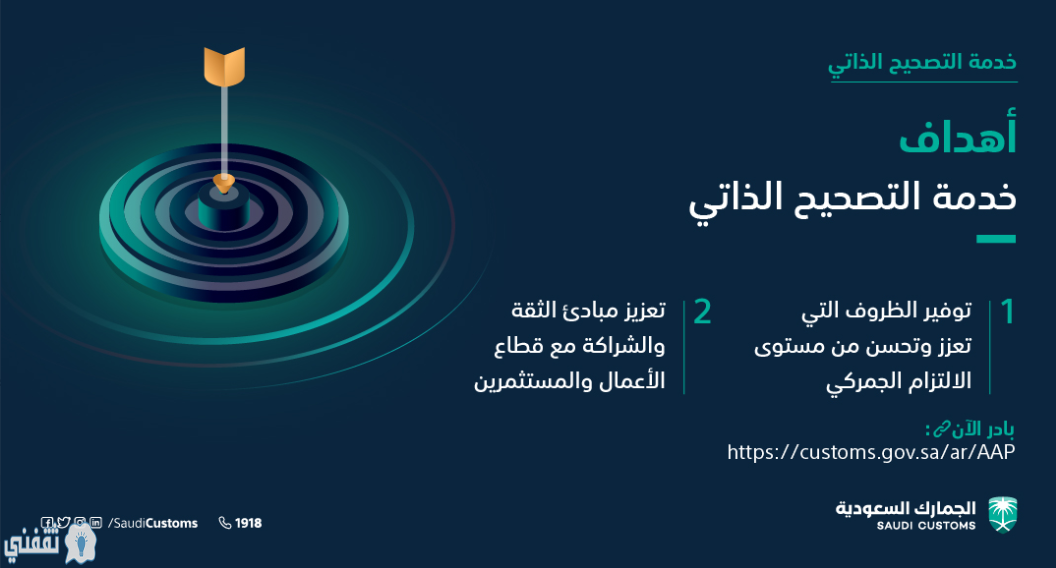 خدمة التصحيح الذاتي

أهداف
خدمة التصحيح الذاتي

1 توفير الظروف التي تعزز وتحسن من مستوى الالتزام الجمركي

2 تعزيز مبادئ الثقة والشراكة مع قطاع الأعمال والمستثمرين

بادر الآن:
https://customs.gov.sa/ar/AAP

الجمارك السعودية
SAUDI CUSTOMS

/SaudiCustoms
1918

ثقفني